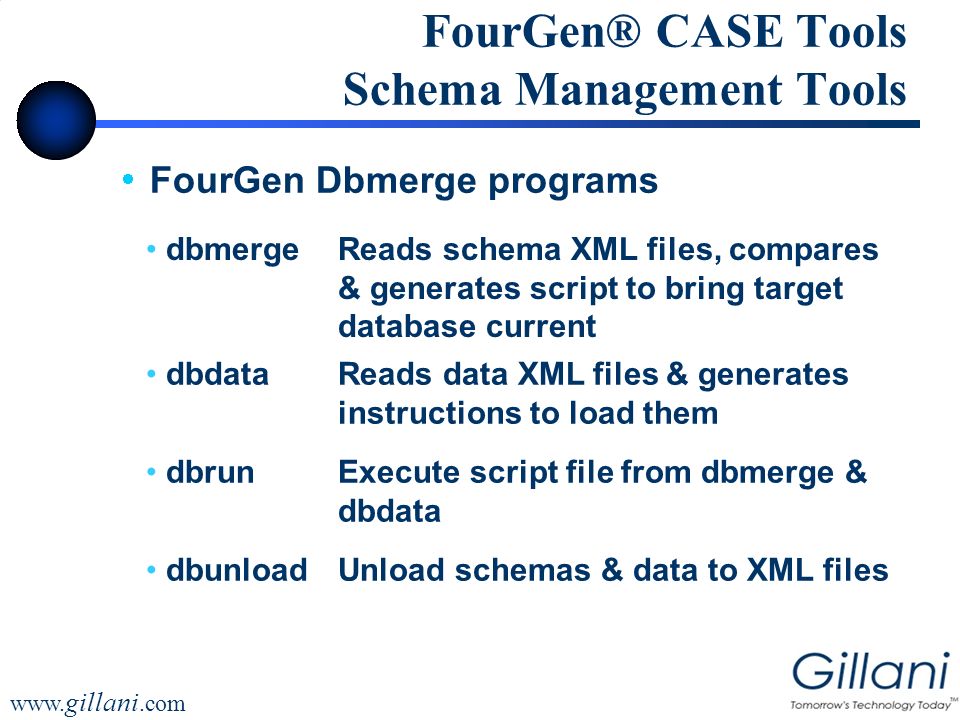 FourGen® CASE Tools
Schema Management Tools

• FourGen Dbmerge programs

• dbmerge Reads schema XML files, compares & generates script to bring target database current

• dbdata Reads data XML files & generates instructions to load them

• dbrun Execute script file from dbmerge & dbdata

• dbunload Unload schemas & data to XML files

www.gillani.com

Gillani
Tomorrow's Technology Today™